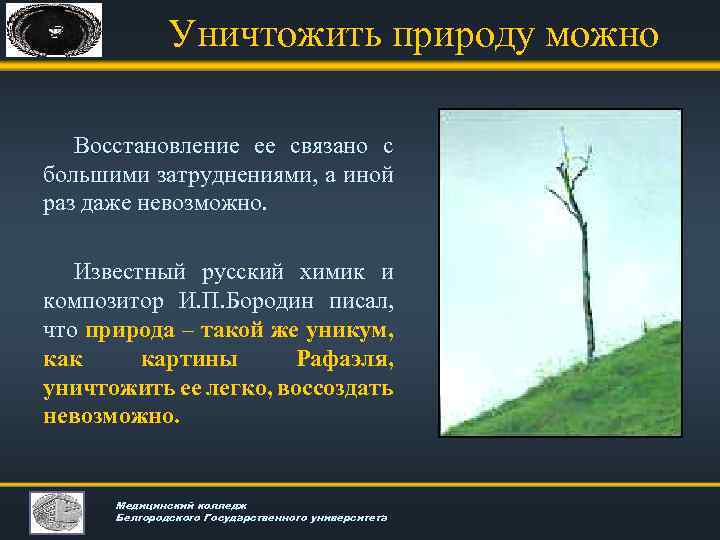 Уничтожить природу можно

Восстановление ее связано с большими затруднениями, а иной раз даже невозможно.

Известный русский химик и композитор И.П.Бородин писал, что природа – такой же уникум, как картины Рафаэля, уничтожить ее легко, воссоздать невозможно.

Медицинский колледж
Белгородского Государственного университета